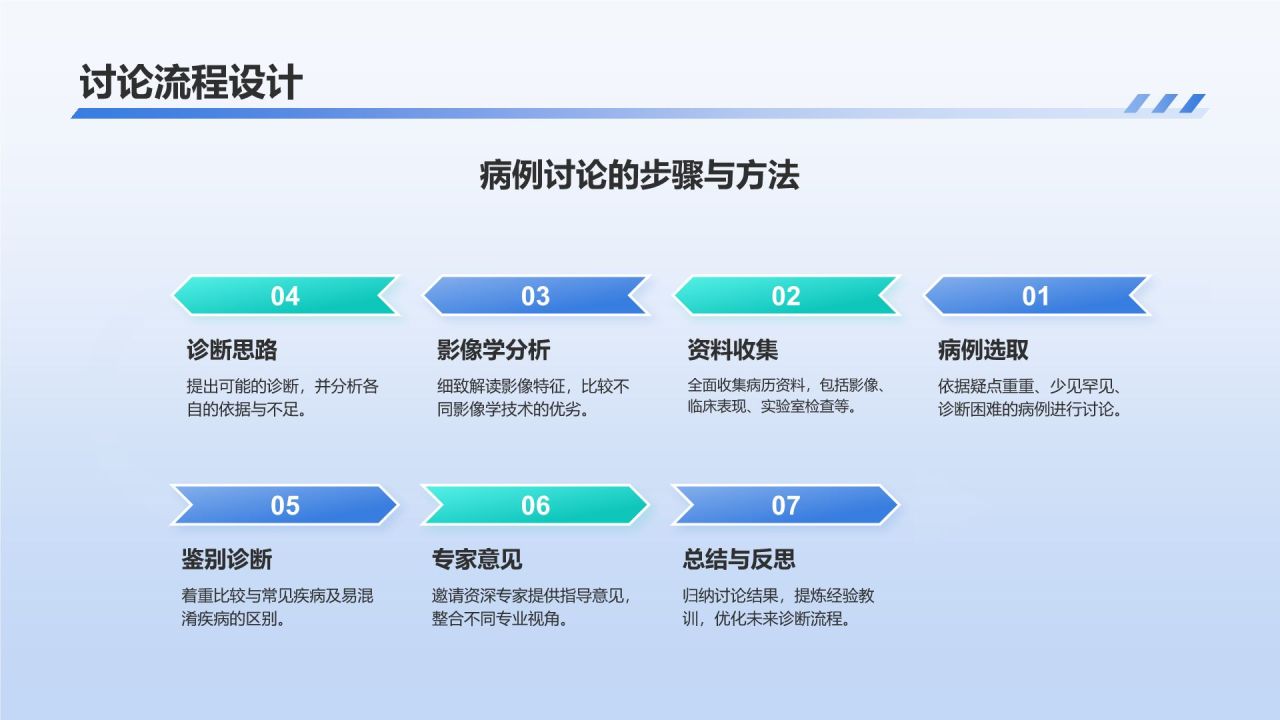 讨论流程设计

病例讨论的步骤与方法

04
诊断思路
提出可能的诊断，并分析各自的依据与不足。

03
影像学分析
细致解读影像特征，比较不同影像学技术的优劣。

02
资料收集
全面收集病历资料，包括影像、临床表现、实验室检查等。

01
病例选取
依据疑点重重、少见罕见、诊断困难的病例进行讨论。

05
鉴别诊断
着重比较与常见疾病及易混淆疾病的区别。

06
专家意见
邀请资深专家提供指导意见，整合不同专业视角。

07
总结与反思
归纳讨论结果，提炼经验教训，优化未来诊断流程。